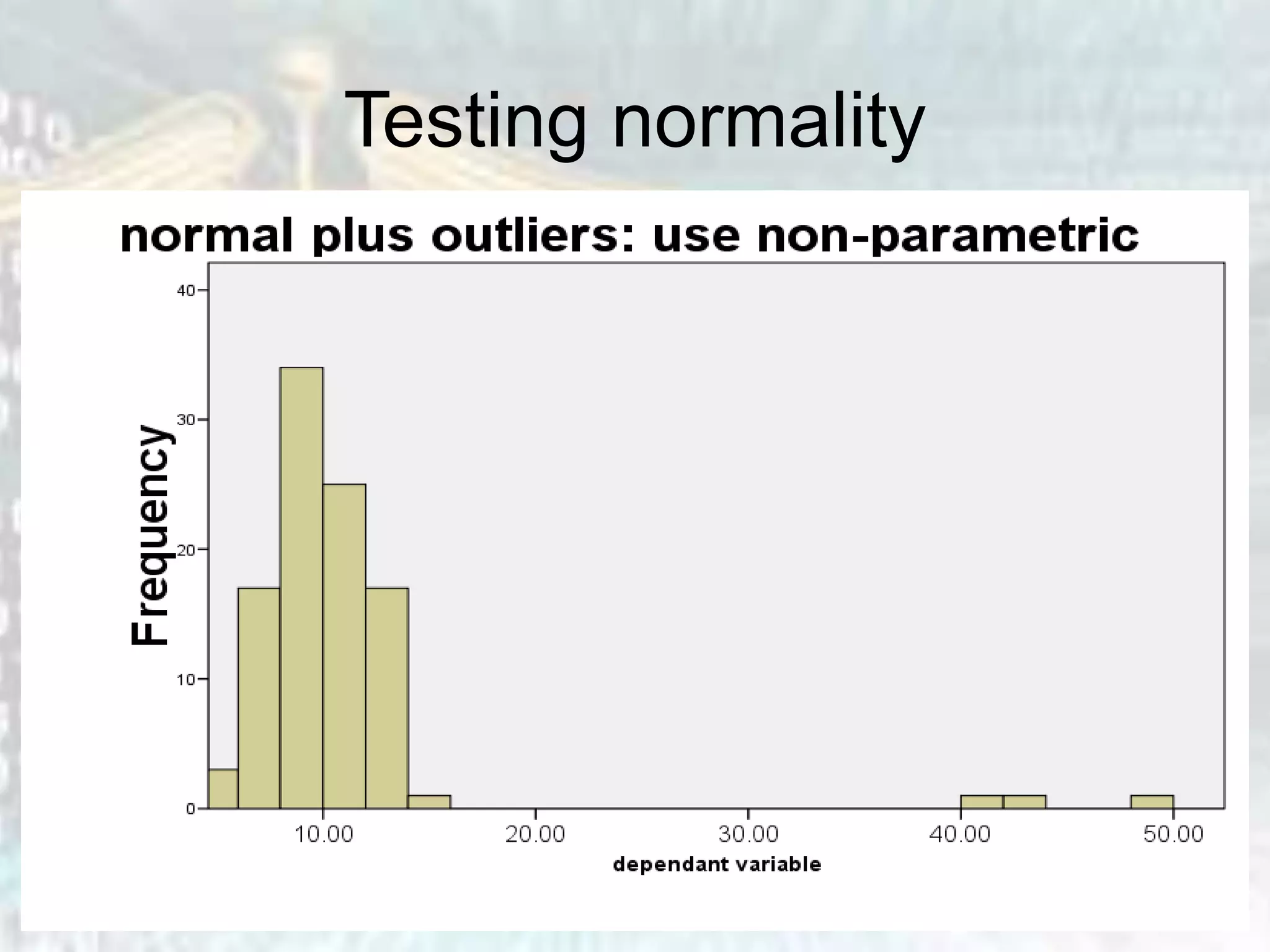 Testing normality

normal plus outliers: use non-parametric

Frequency

40
30
20
10
0

10.00
20.00
30.00
40.00
50.00

dependant variable